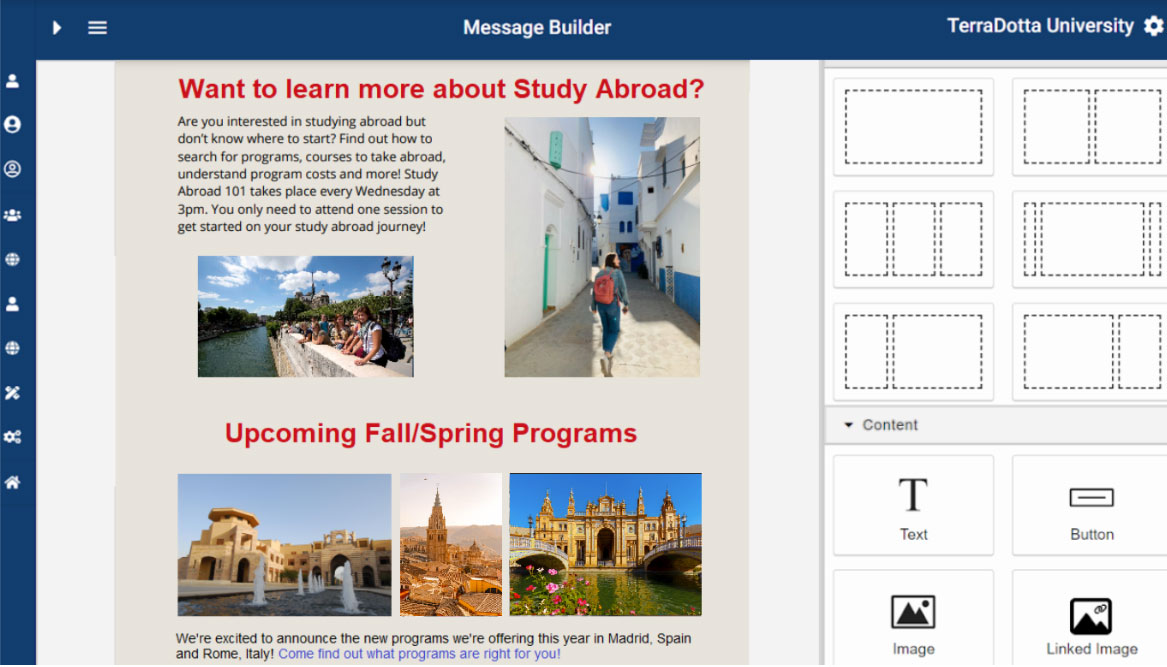 Message Builder

TerraDotta University

Want to learn more about Study Abroad?

Are you interested in studying abroad but don't know where to start? Find out how to search for programs, courses to take abroad, understand program costs and more! Study Abroad 101 takes place every Wednesday at 3pm. You only need to attend one session to get started on your study abroad journey!

Upcoming Fall/Spring Programs

We're excited to announce the new programs we're offering this year in Madrid, Spain and Rome, Italy! Come find out what programs are right for you!

Content

Text

Button

Image

Linked Image